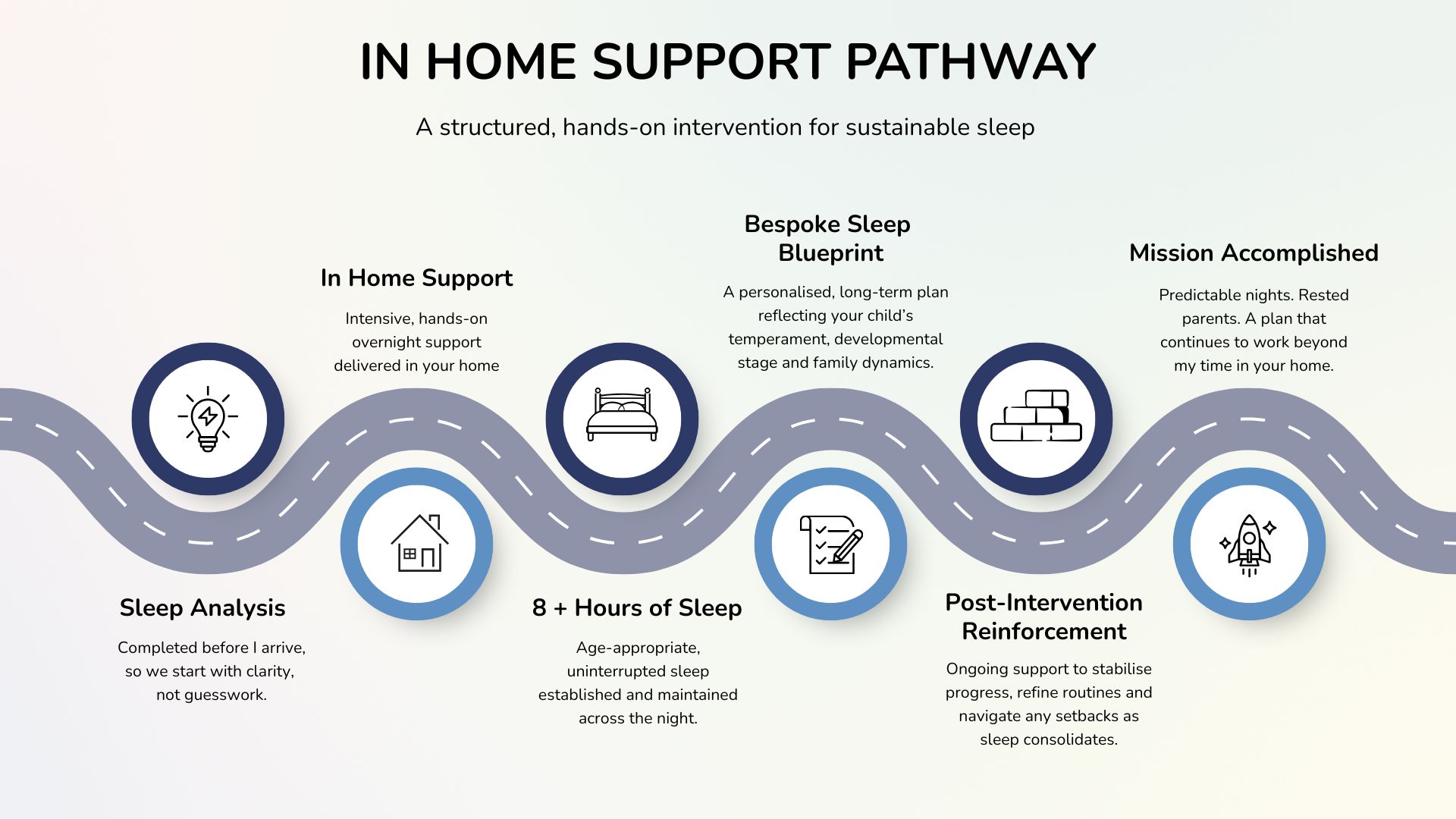 IN HOME SUPPORT PATHWAY

A structured, hands-on intervention for sustainable sleep

Sleep Analysis

Completed before I arrive, so we start with clarity, not guesswork.

In Home Support

Intensive, hands-on overnight support delivered in your home

8 + Hours of Sleep

Age-appropriate, uninterrupted sleep established and maintained across the night.

Bespoke Sleep Blueprint

A personalised, long-term plan reflecting your child's temperament, developmental stage and family dynamics.

Post-Intervention Reinforcement

Ongoing support to stabilise progress, refine routines and navigate any setbacks as sleep consolidates.

Mission Accomplished

Predictable nights. Rested parents. A plan that continues to work beyond my time in your home.